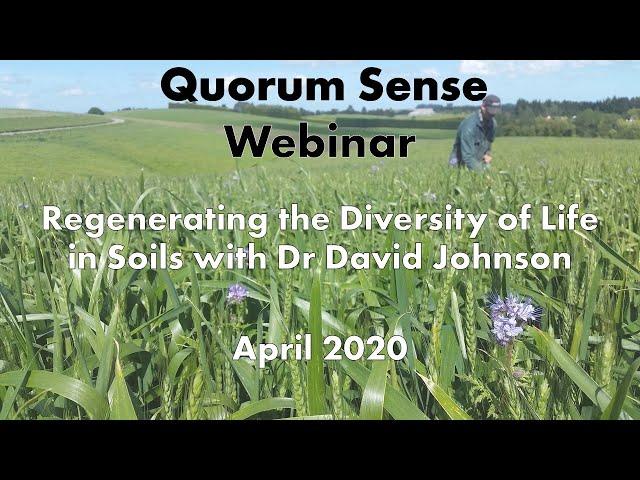 Quorum Sense
Webinar

Regenerating the Diversity of Life in Soils with Dr David Johnson

April 2020